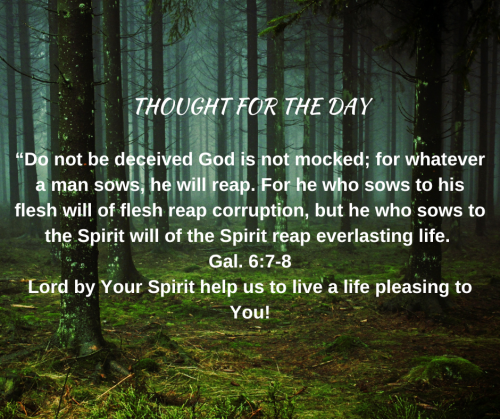 THOUGHT FOR THE DAY

“Do not be deceived God is not mocked; for whatever a man sows, he will reap. For he who sows to his flesh will of flesh reap corruption, but he who sows to the Spirit will of the Spirit reap everlasting life.
Gal. 6:7-8
Lord by Your Spirit help us to live a life pleasing to You!